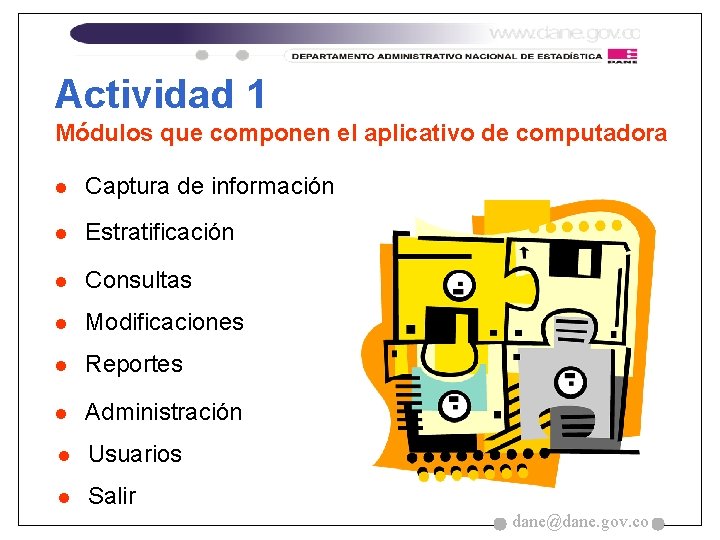 www.dane.gov.co

DEPARTAMENTO ADMINISTRATIVO NACIONAL DE ESTADÍSTICA

DANE

Actividad 1

Módulos que componen el aplicativo de computadora

- Captura de información
- Estratificación
- Consultas
- Modificaciones
- Reportes
- Administración
- Usuarios
- Salir

dane@dane.gov.co